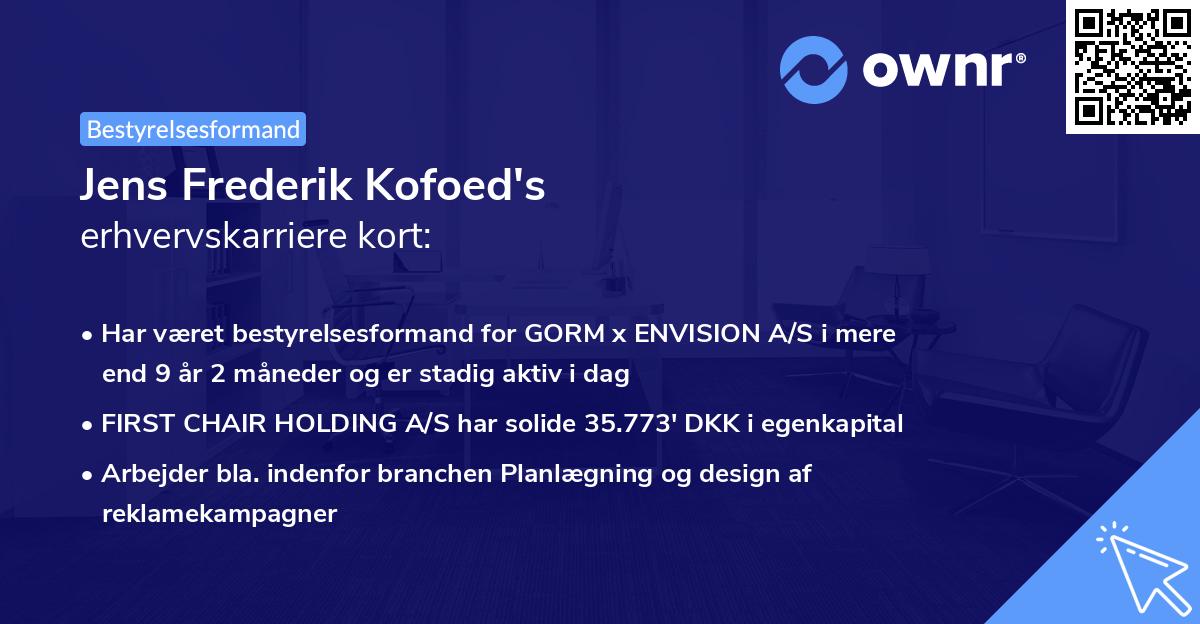 ownr®

Bestyrelsesformand

Jens Frederik Kofoed's
erhvervskarriere kort:

• Har været bestyrelsesformand for GORM x ENVISION A/S i mere end 9 år 2 måneder og er stadig aktiv i dag

• FIRST CHAIR HOLDING A/S har solide 35.773' DKK i egenkapital

• Arbejder bla. indenfor branchen Planlægning og design af reklamekampagner